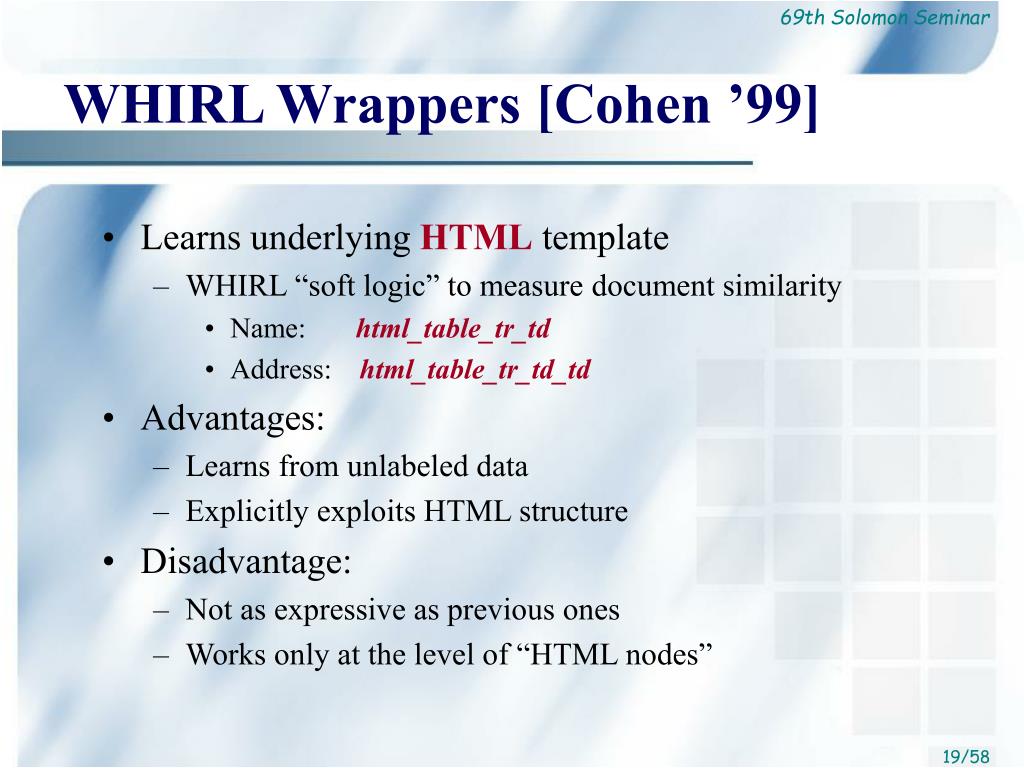 69th Solomon Seminar

WHIRL Wrappers [Cohen ’99]

• Learns underlying HTML template
– WHIRL “soft logic” to measure document similarity
• Name: html_table_tr_td
• Address: html_table_tr_td_td
• Advantages:
– Learns from unlabeled data
– Explicitly exploits HTML structure
• Disadvantage:
– Not as expressive as previous ones
– Works only at the level of “HTML nodes”

19/58